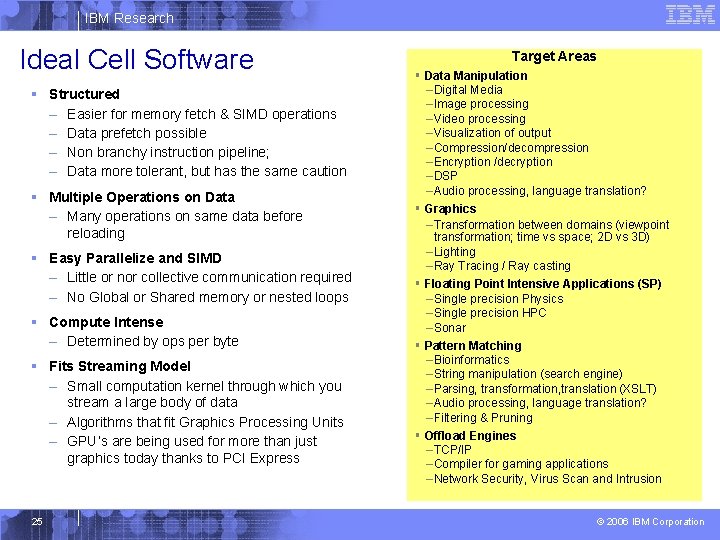 IBM Research

IBM

Ideal Cell Software

▪ Structured
– Easier for memory fetch & SIMD operations
– Data prefetch possible
– Non branchy instruction pipeline;
– Data more tolerant, but has the same caution

▪ Multiple Operations on Data
– Many operations on same data before reloading

▪ Easy Parallelize and SIMD
– Little or nor collective communication required
– No Global or Shared memory or nested loops

▪ Compute Intense
– Determined by ops per byte

▪ Fits Streaming Model
– Small computation kernel through which you stream a large body of data
– Algorithms that fit Graphics Processing Units
– GPU's are being used for more than just graphics today thanks to PCI Express

Target Areas

▪ Data Manipulation
–Digital Media
–Image processing
–Video processing
–Visualization of output
–Compression/decompression
–Encryption /decryption
–DSP
–Audio processing, language translation?

▪ Graphics
–Transformation between domains (viewpoint transformation; time vs space; 2D vs 3D)
–Lighting
–Ray Tracing / Ray casting

▪ Floating Point Intensive Applications (SP)
–Single precision Physics
–Single precision HPC
–Sonar

▪ Pattern Matching
–Bioinformatics
–String manipulation (search engine)
–Parsing, transformation,translation (XSLT)
–Audio processing, language translation?
–Filtering & Pruning

▪ Offload Engines
–TCP/IP
–Compiler for gaming applications
–Network Security, Virus Scan and Intrusion

25

© 2006 IBM Corporation